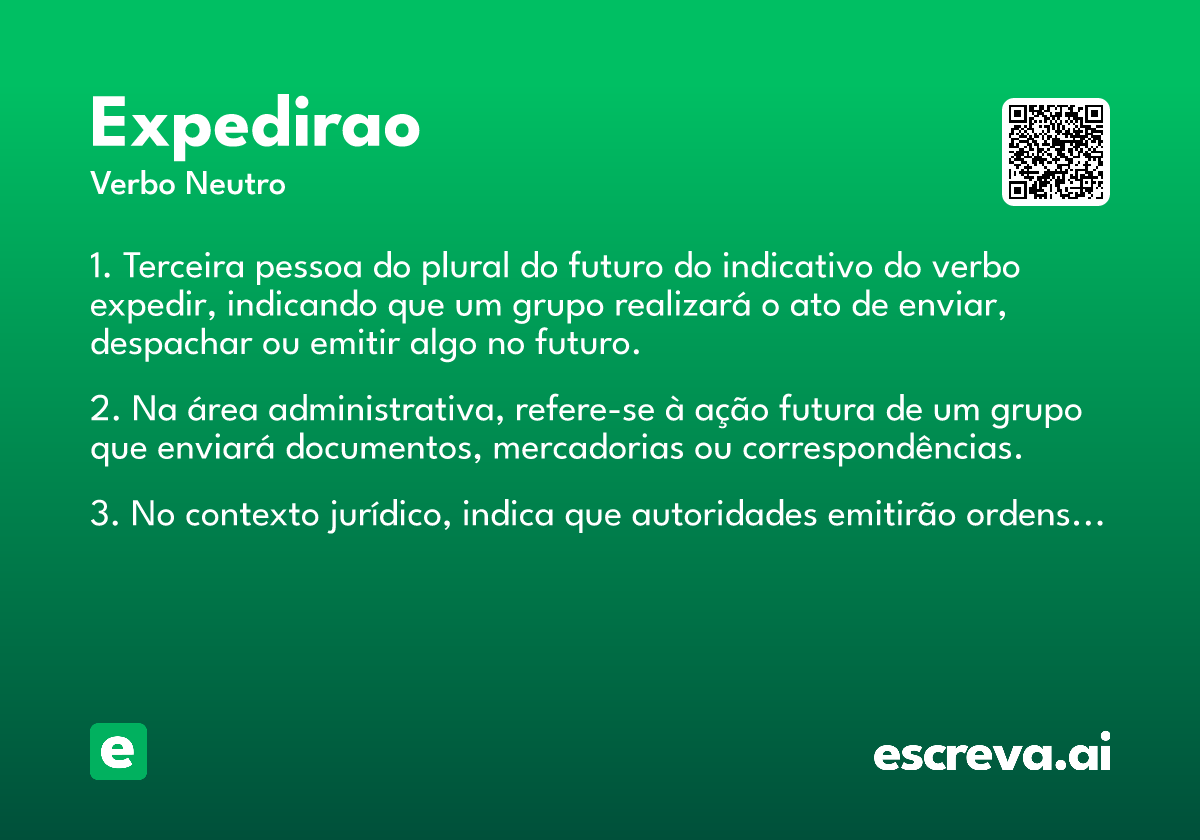 Expedirao
Verbo Neutro

1. Terceira pessoa do plural do futuro do indicativo do verbo expedir, indicando que um grupo realizará o ato de enviar, despachar ou emitir algo no futuro.

2. Na área administrativa, refere-se à ação futura de um grupo que enviará documentos, mercadorias ou correspondências.

3. No contexto jurídico, indica que autoridades emitirão ordens...

e

escreva.ai